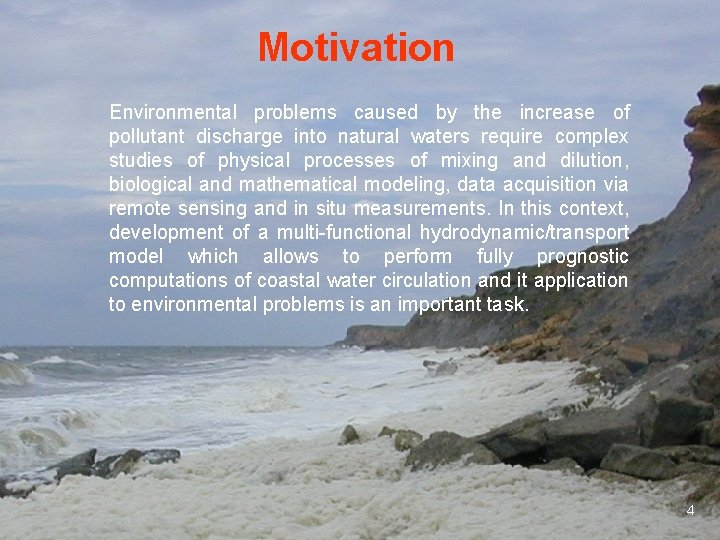 Motivation

Environmental problems caused by the increase of pollutant discharge into natural waters require complex studies of physical processes of mixing and dilution, biological and mathematical modeling, data acquisition via remote sensing and in situ measurements. In this context, development of a multi-functional hydrodynamic/transport model which allows to perform fully prognostic computations of coastal water circulation and it application to environmental problems is an important task.

4